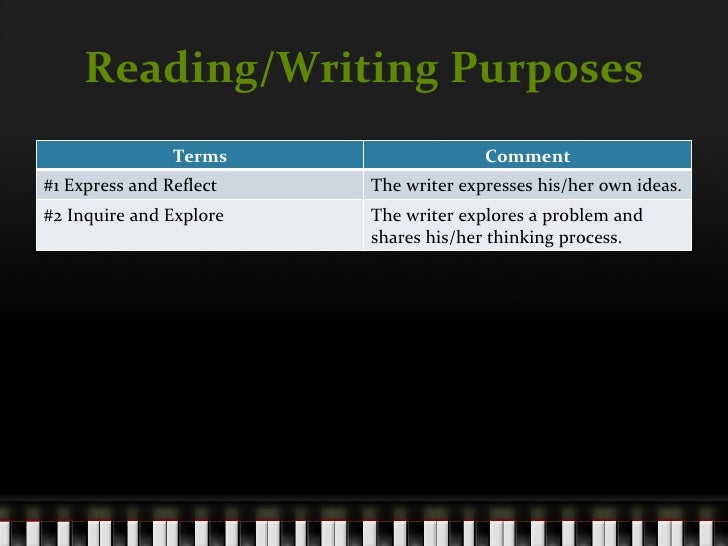 Reading/Writing Purposes

| Terms | Comment |
|---|---|
| #1 Express and Reflect | The writer expresses his/her own ideas. |
| #2 Inquire and Explore | The writer explores a problem and shares his/her thinking process. |